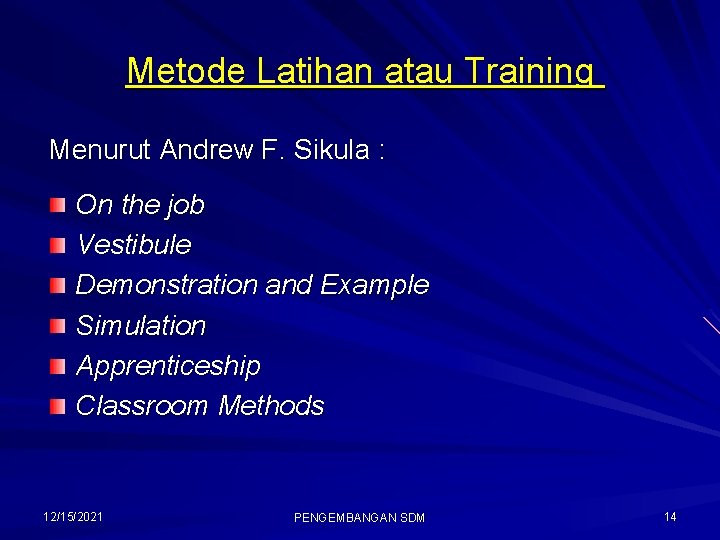 Metode Latihan atau Training

Menurut Andrew F. Sikula :

- On the job
- Vestibule
- Demonstration and Example
- Simulation
- Apprenticeship
- Classroom Methods

12/15/2021 PENGEMBANGAN SDM 14